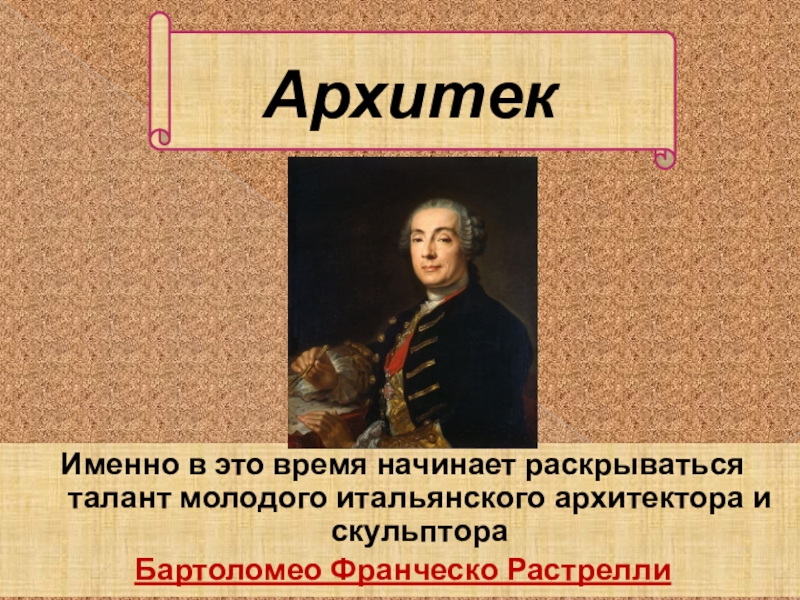 Архитек

Именно в это время начинает раскрываться талант молодого итальянского архитектора и скульптора

Бартоломео Франческо Растрелли